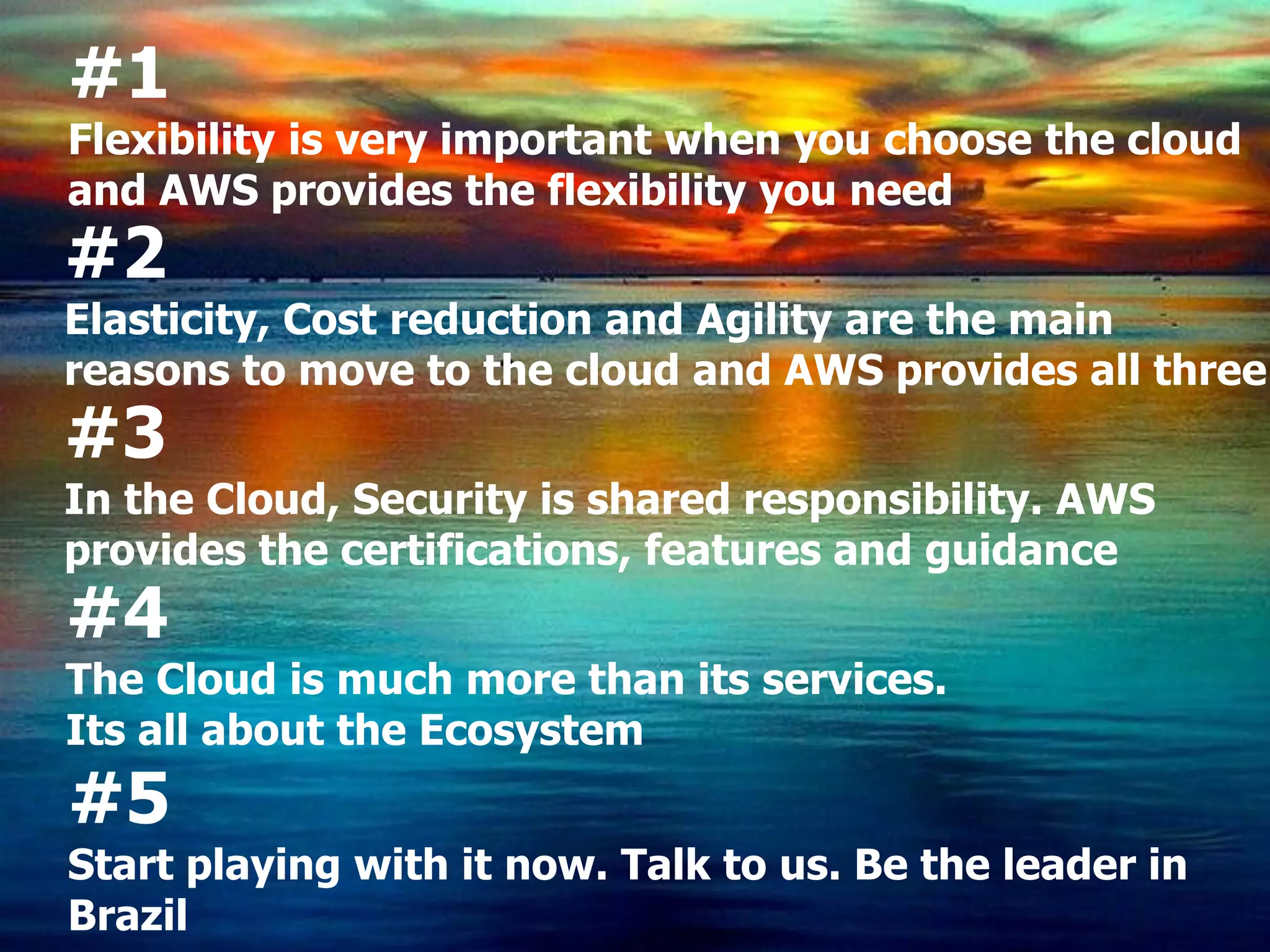 #1

Flexibility is very important when you choose the cloud and AWS provides the flexibility you need

#2

Elasticity, Cost reduction and Agility are the main reasons to move to the cloud and AWS provides all three

#3

In the Cloud, Security is shared responsibility. AWS provides the certifications, features and guidance

#4

The Cloud is much more than its services.
Its all about the Ecosystem

#5

Start playing with it now. Talk to us. Be the leader in Brazil